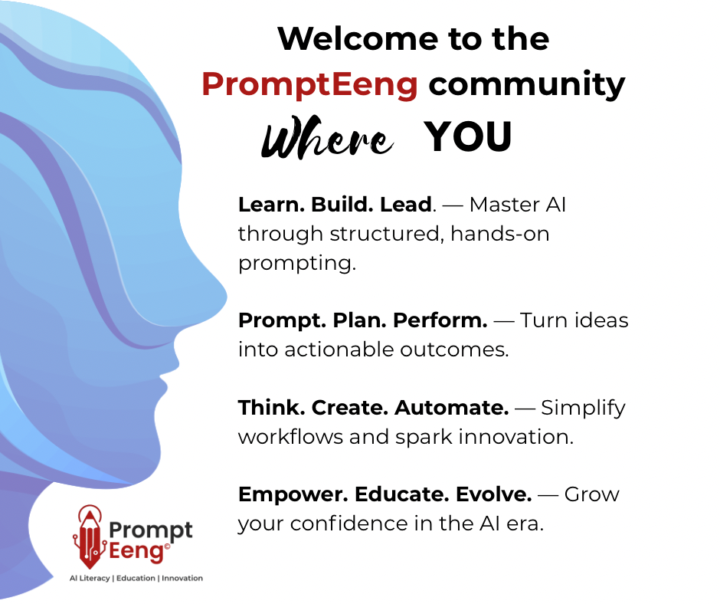 Welcome to the PromptEeng community

Where YOU

Learn. Build. Lead. — Master AI through structured, hands-on prompting.

Prompt. Plan. Perform. — Turn ideas into actionable outcomes.

Think. Create. Automate. — Simplify workflows and spark innovation.

Empower. Educate. Evolve. — Grow your confidence in the AI era.

Prompt Eeng©

AI Literacy | Education | Innovation